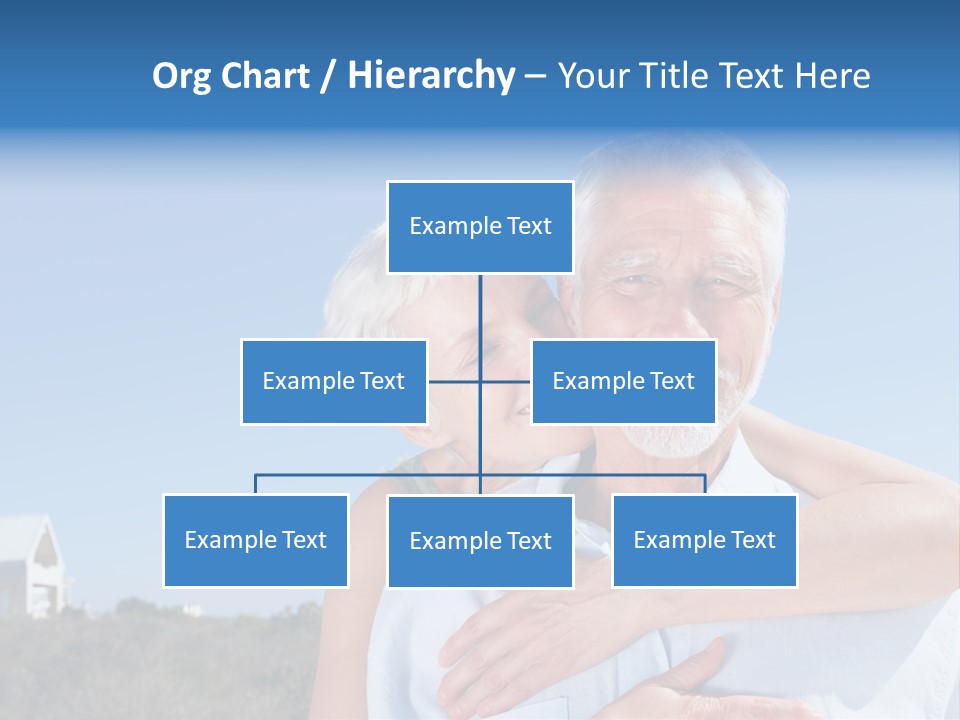 Org Chart / Hierarchy – Your Title Text Here

Example Text

Example Text

Example Text

Example Text

Example Text

Example Text